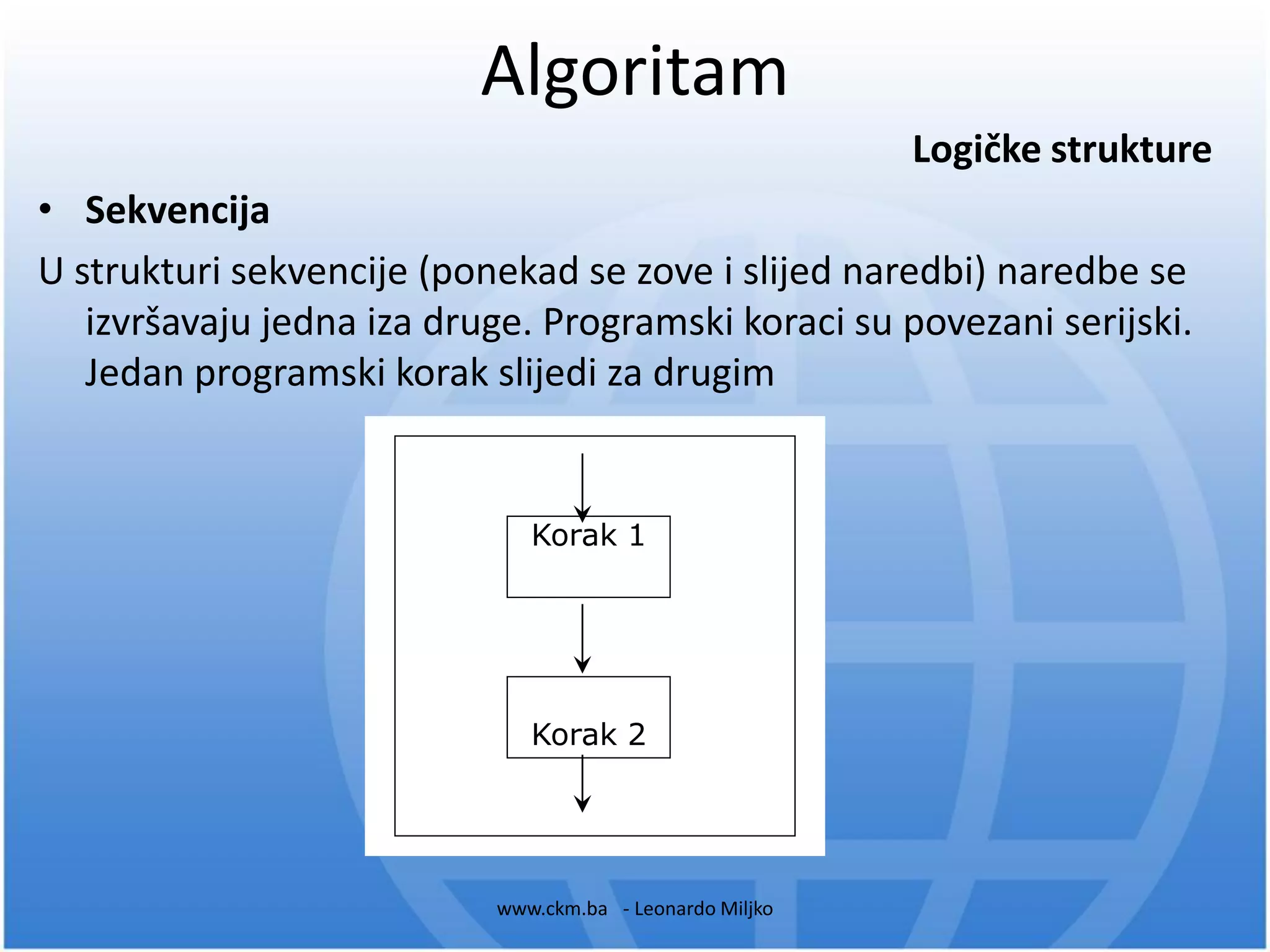 Algoritam

Logičke strukture

• Sekvencija

U strukturi sekvencije (ponekad se zove i slijed naredbi) naredbe se izvršavaju jedna iza druge. Programski koraci su povezani serijski. Jedan programski korak slijedi za drugim

Korak 1

Korak 2

www.ckm.ba - Leonardo Miljko